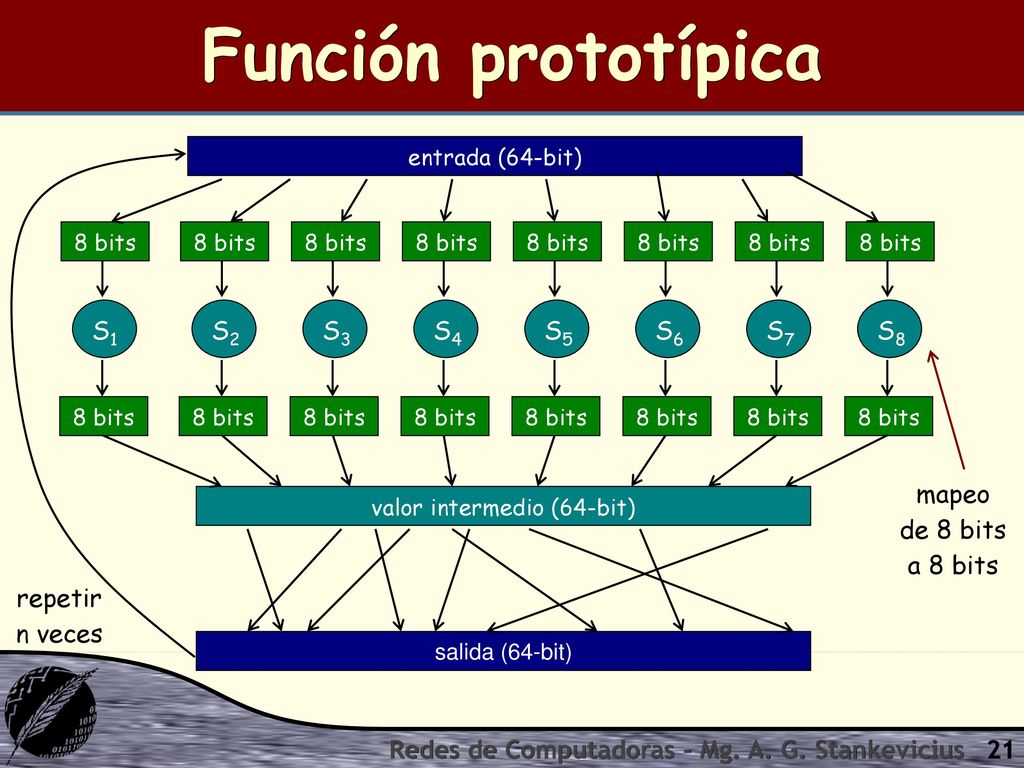 Función prototípica

entrada (64-bit)

8 bits 8 bits 8 bits 8 bits 8 bits 8 bits 8 bits 8 bits

$S_1$ $S_2$ $S_3$ $S_4$ $S_5$ $S_6$ $S_7$ $S_8$

8 bits 8 bits 8 bits 8 bits 8 bits 8 bits 8 bits 8 bits

valor intermedio (64-bit)

mapeo de 8 bits a 8 bits

repetir n veces

salida (64-bit)

Redes de Computadoras - Mg. A. G. Stankevicius 21